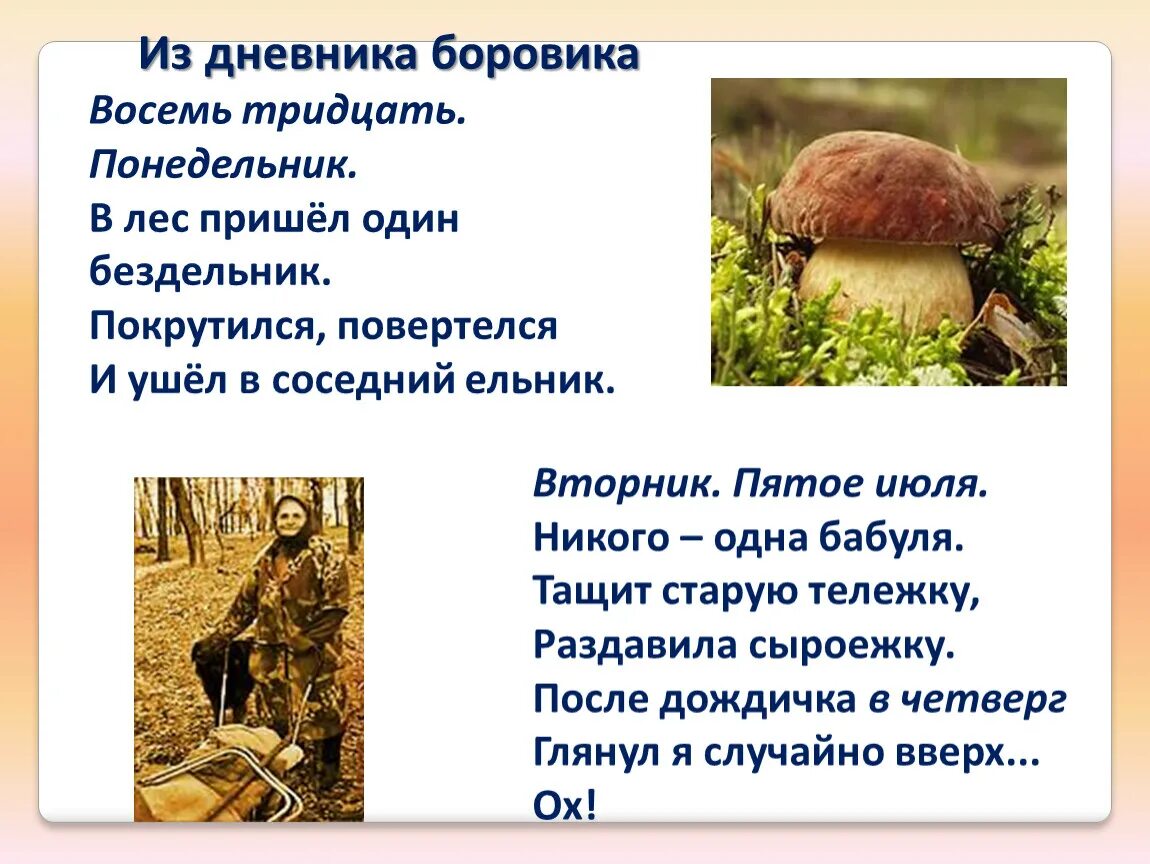 Из дневника боровика

Восемь тридцать.
Понедельник.
В лес пришёл один бездельник.
Покрутился, повертелся
И ушёл в соседний ельник.

Вторник. Пятое июля.
Никого – одна бабуля.
Тащит старую тележку,
Раздавила сыроежку.
После дождичка в четверг
Глянул я случайно вверх...
Ох!